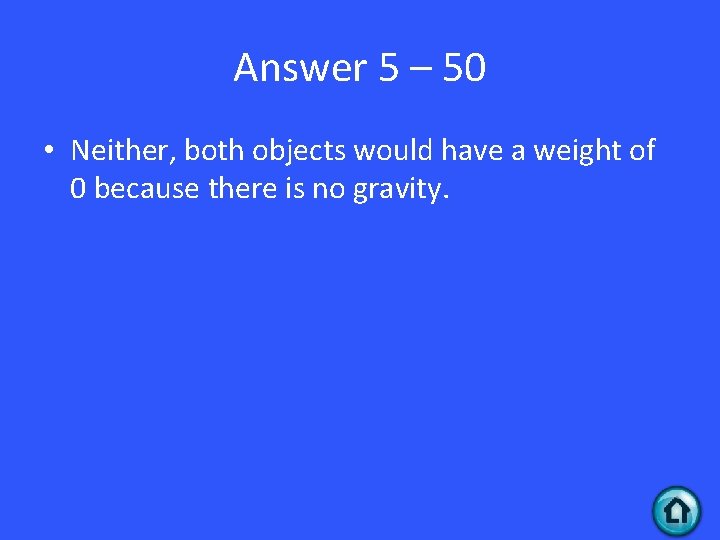 Answer 5 – 50

• Neither, both objects would have a weight of 0 because there is no gravity.